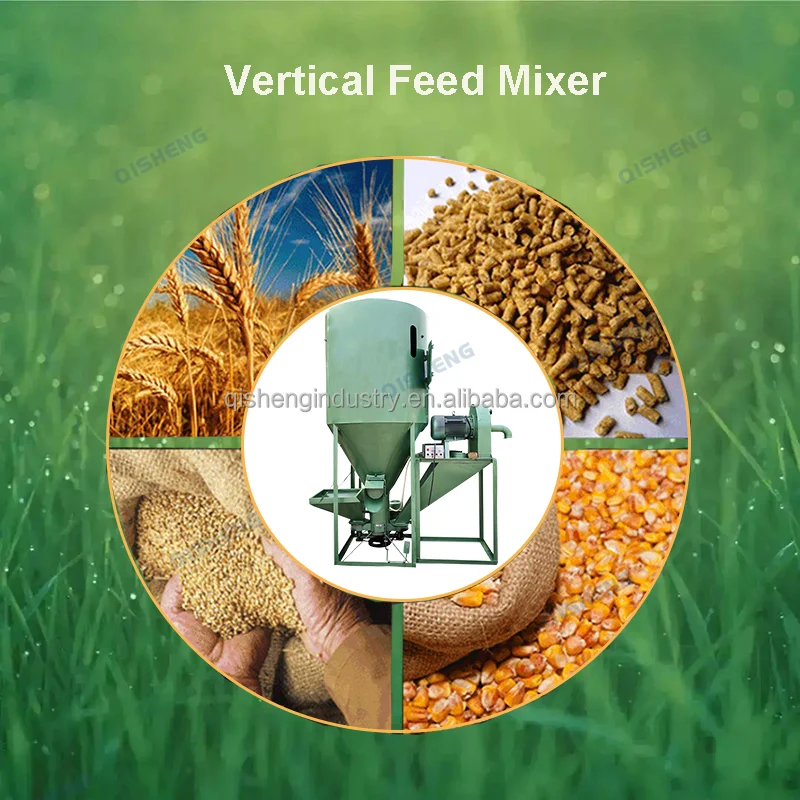 Vertical Feed Mixer

QISHENG

QISHENG

QISHENG

qishengindustry.en.alibaba.com

QISHENG